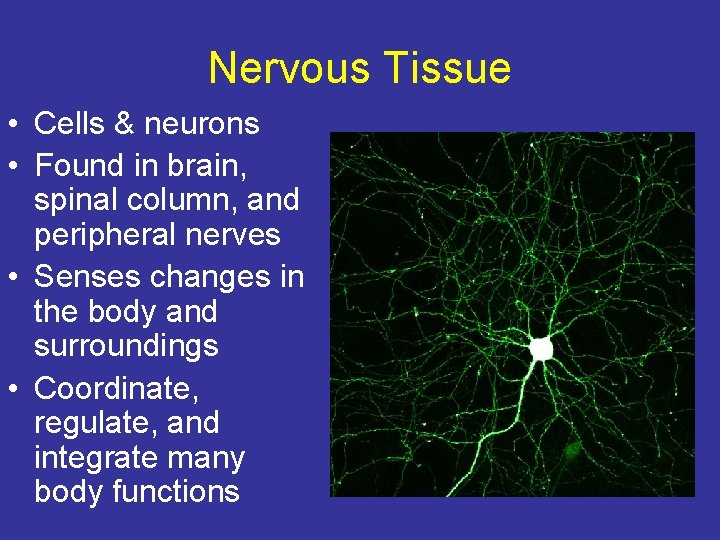 Nervous Tissue

• Cells & neurons
• Found in brain, spinal column, and peripheral nerves
• Senses changes in the body and surroundings
• Coordinate, regulate, and integrate many body functions